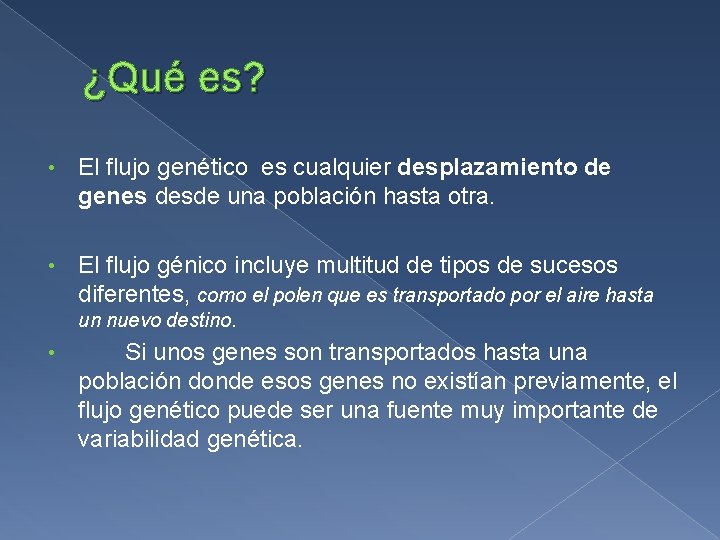 ¿Qué es?

• El flujo genético es cualquier desplazamiento de genes desde una población hasta otra.

• El flujo génico incluye multitud de tipos de sucesos diferentes, como el polen que es transportado por el aire hasta un nuevo destino.

• Si unos genes son transportados hasta una población donde esos genes no existían previamente, el flujo genético puede ser una fuente muy importante de variabilidad genética.